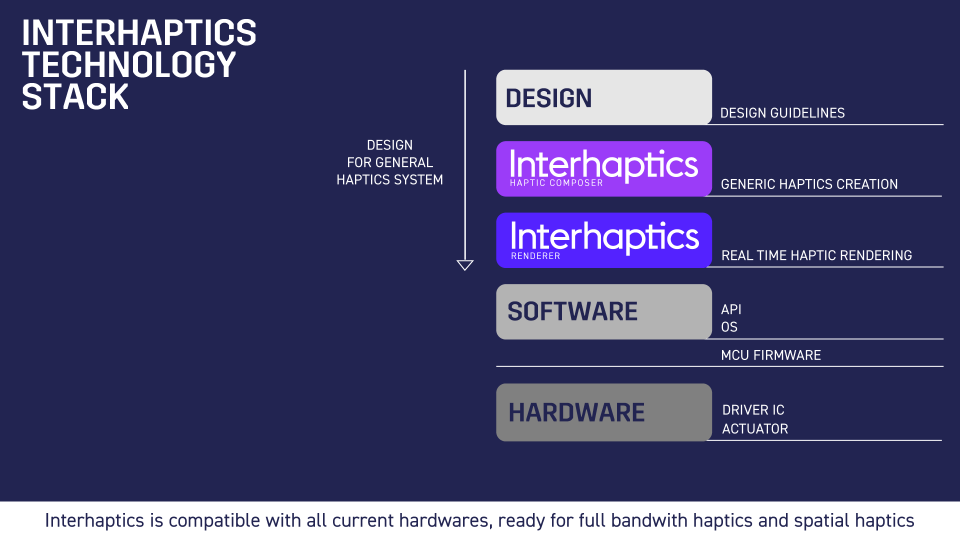 INTERHAPTICS TECHNOLOGY STACK

DESIGN FOR GENERAL HAPTICS SYSTEM

DESIGN

DESIGN GUIDELINES

Interhaptics
HAPTIC COMPOSER

GENERIC HAPTICS CREATION

Interhaptics
RENDERER

REAL TIME HAPTIC RENDERING

SOFTWARE

API
OS

MCU FIRMWARE

HARDWARE

DRIVER IC
ACTUATOR

Interhaptics is compatible with all current hardwares, ready for full bandwith haptics and spatial haptics